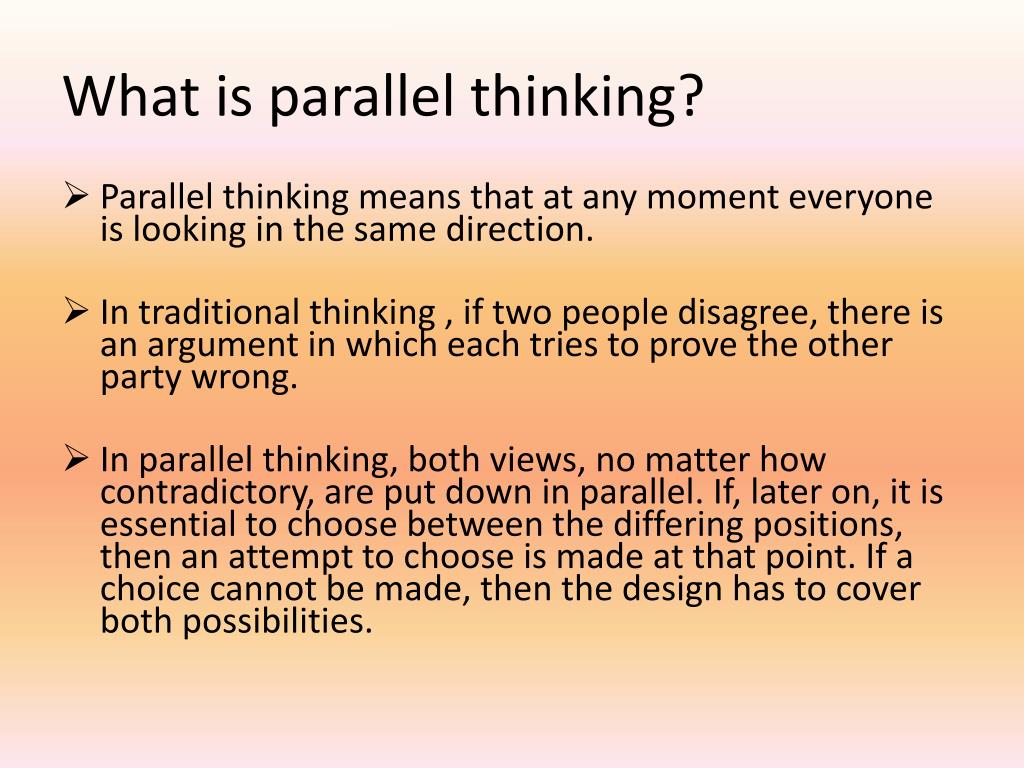 What is parallel thinking?

➢ Parallel thinking means that at any moment everyone is looking in the same direction.

➢ In traditional thinking , if two people disagree, there is an argument in which each tries to prove the other party wrong.

➢ In parallel thinking, both views, no matter how contradictory, are put down in parallel. If, later on, it is essential to choose between the differing positions, then an attempt to choose is made at that point. If a choice cannot be made, then the design has to cover both possibilities.